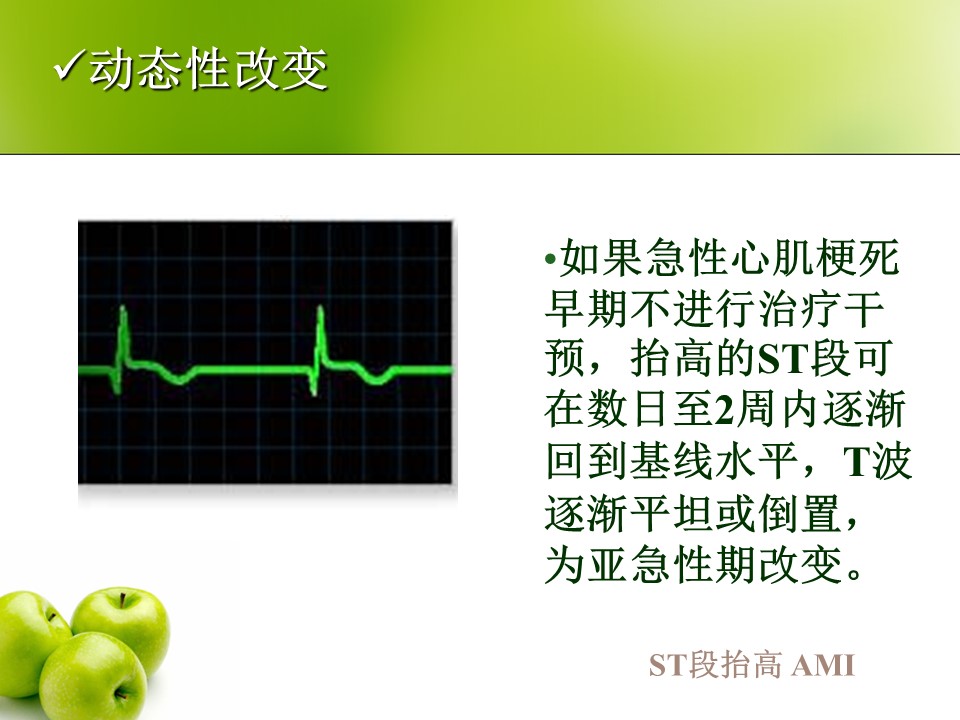 ✓动态性改变

•如果急性心肌梗死早期不进行治疗干预，抬高的ST段可在数日至2周内逐渐回到基线水平，T波逐渐平坦或倒置，为亚急性期改变。

ST段抬高 AMI